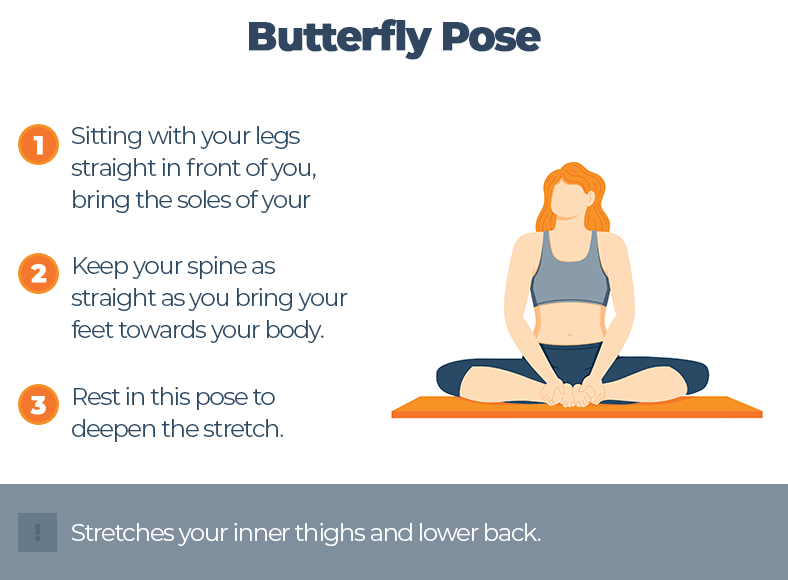 Butterfly Pose

1 Sitting with your legs straight in front of you, bring the soles of your

2 Keep your spine as straight as you bring your feet towards your body.

3 Rest in this pose to deepen the stretch.

!

Stretches your inner thighs and lower back.